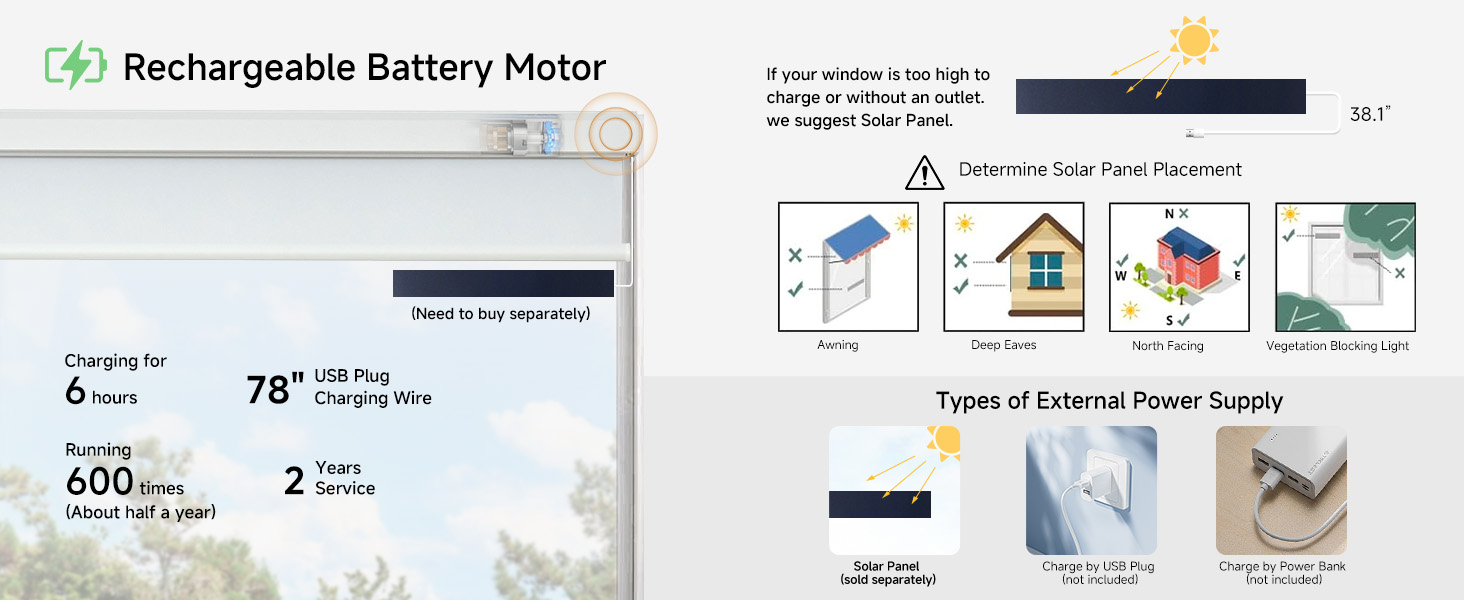 Rechargeable Battery Motor

(Need to buy separately)

Charging for
6 hours

78" USB Plug Charging Wire

Running
600 times
(About half a year)

2 Years Service

If your window is too high to charge or without an outlet. we suggest Solar Panel.

38.1"

Determine Solar Panel Placement

Awning

Deep Eaves

N
W
E
S
North Facing

Vegetation Blocking Light

Types of External Power Supply

Solar Panel
(sold separately)

Charge by USB Plug
(not included)

Charge by Power Bank
(not included)